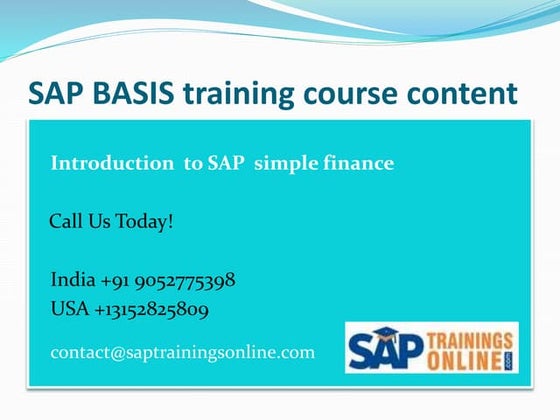 SAP BASIS training course content

Introduction to SAP simple finance

Call Us Today!

India +91 9052775398
USA +13152825809

contact@saptrainingsonline.com

SAP TRAININGS ONLINE .com